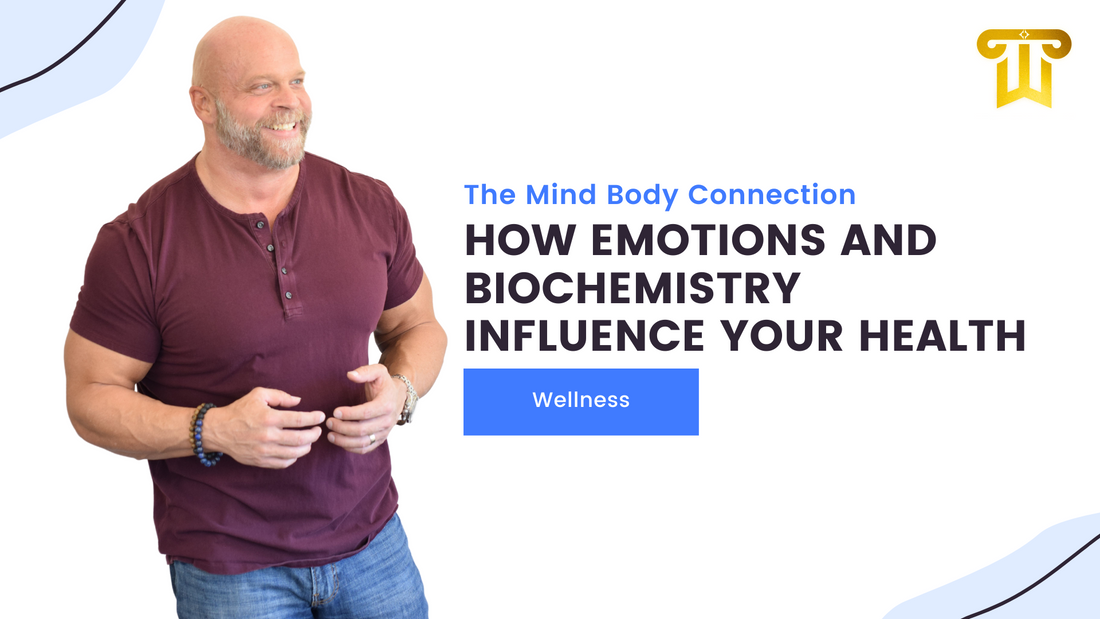 The Mind Body Connection

HOW EMOTIONS AND BIOCHEMISTRY INFLUENCE YOUR HEALTH

Wellness